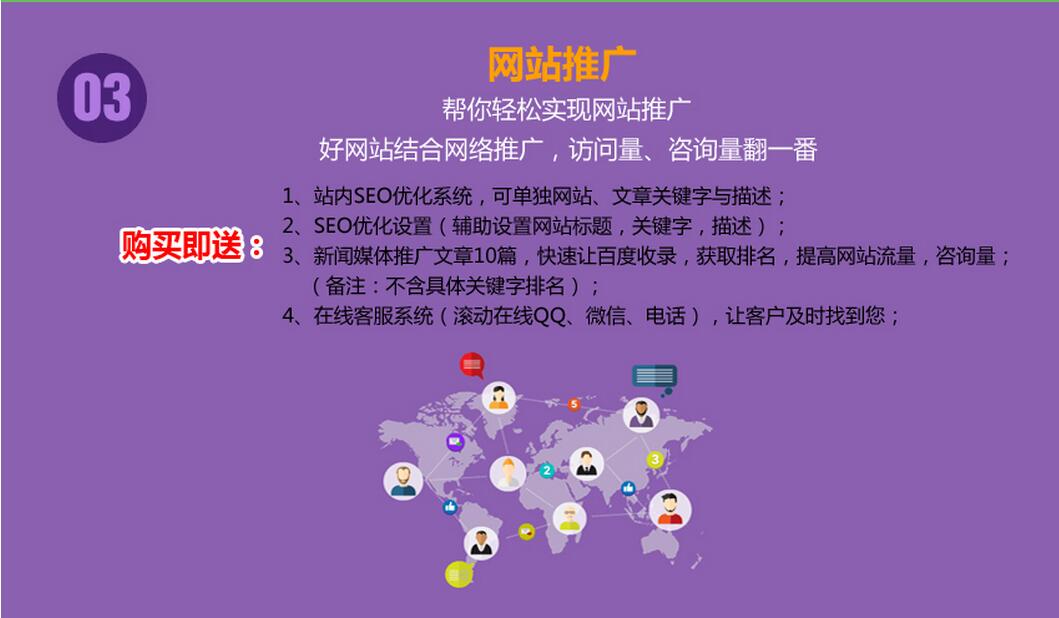 03

网站推广

帮你轻松实现网站推广

好网站结合网络推广，访问量、咨询量翻一番

购买即送：

1、站内SEO优化系统，可单独网站、文章关键字与描述；
2、SEO优化设置（辅助设置网站标题，关键字，描述）；
3、新闻媒体推广文章10篇，快速让百度收录，获取排名，提高网站流量，咨询量；（备注：不含具体关键字排名）；
4、在线客服系统（滚动在线QQ、微信、电话），让客户及时找到您；

5

2

3